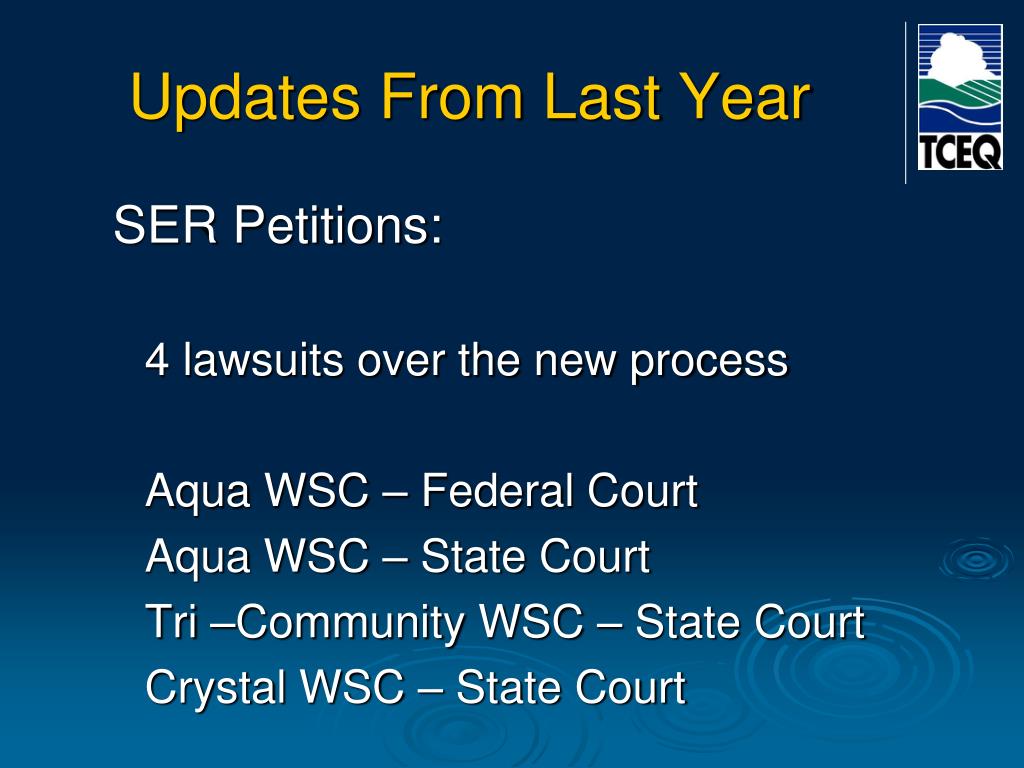 Updates From Last Year

TCEQ

SER Petitions:

4 lawsuits over the new process

Aqua WSC – Federal Court
Aqua WSC – State Court
Tri –Community WSC – State Court
Crystal WSC – State Court